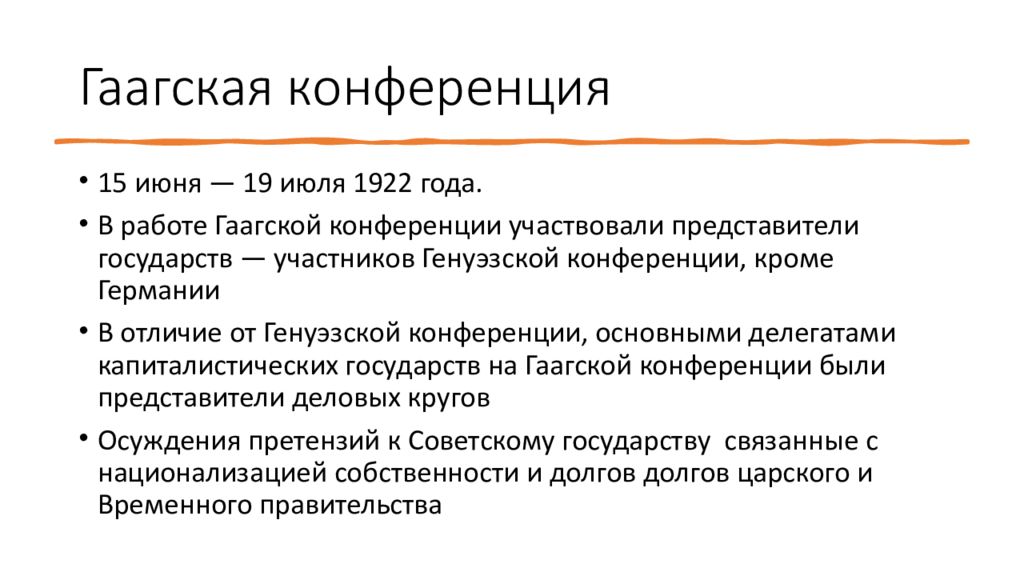 Гаагская конференция

• 15 июня — 19 июля 1922 года.

• В работе Гаагской конференции участвовали представители государств — участников Генуэзской конференции, кроме Германии

• В отличие от Генуэзской конференции, основными делегатами капиталистических государств на Гаагской конференции были представители деловых кругов

• Осуждения претензий к Советскому государству связанные с национализацией собственности и долгов долгов царского и Временного правительства